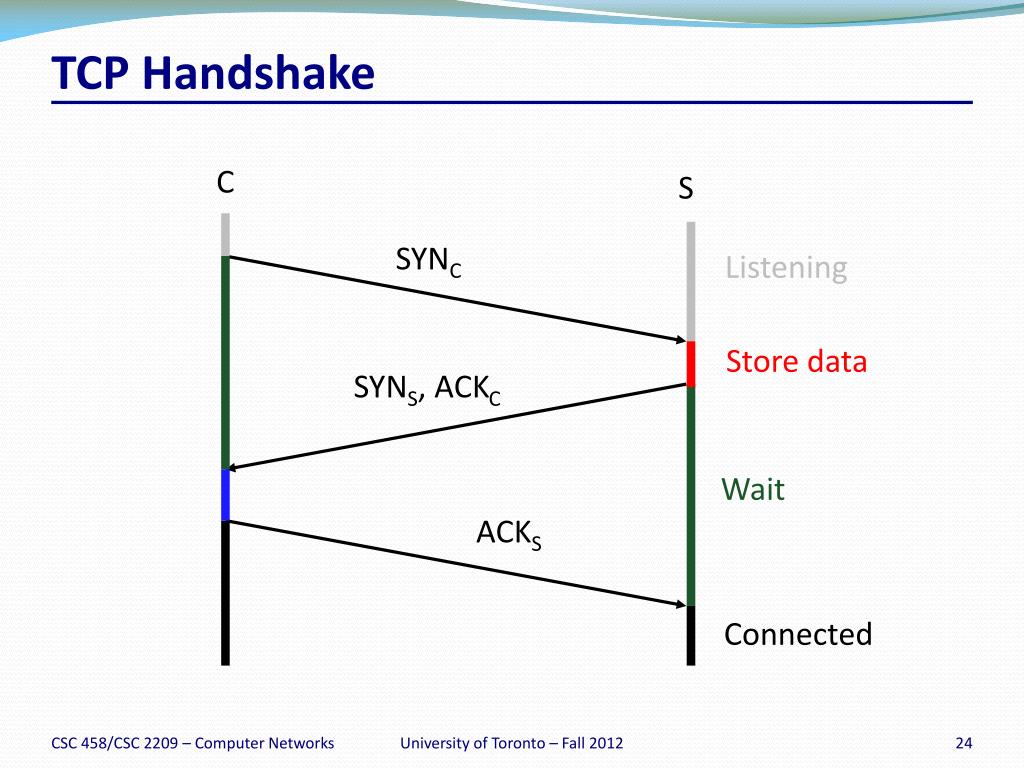 TCP Handshake

C

S

$SYN_C$

Listening

Store data

$SYN_S$, $ACK_C$

Wait

$ACK_S$

Connected

CSC 458/CSC 2209 – Computer Networks

University of Toronto – Fall 2012

24